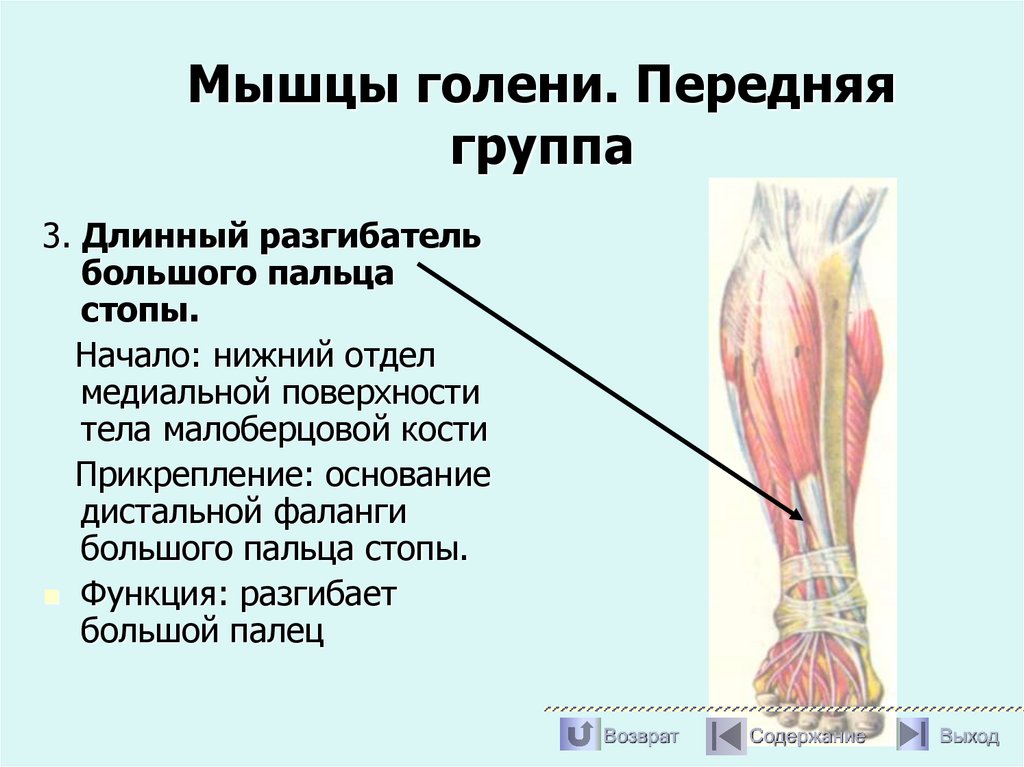 Мышцы голени. Передняя группа

3. **Длинный разгибатель большого пальца стопы.**

Начало: нижний отдел медиальной поверхности тела малоберцовой кости

Прикрепление: основание дистальной фаланги большого пальца стопы.

Функция: разгибает большой палец

Возврат Содержание Выход